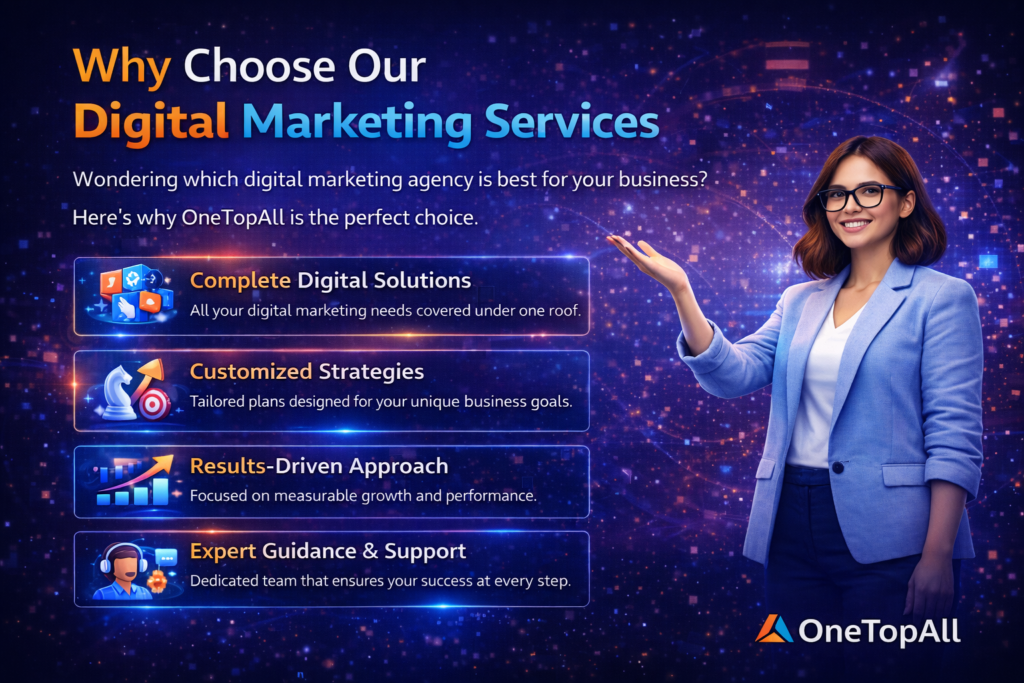 Why Choose Our
Digital Marketing Services

Wondering which digital marketing agency is best for your business?

Here's why OneTopAll is the perfect choice.

Complete Digital Solutions
All your digital marketing needs covered under one roof.

Customized Strategies
Tailored plans designed for your unique business goals.

Results-Driven Approach
Focused on measurable growth and performance.

Expert Guidance & Support
Dedicated team that ensures your success at every step.

OneTopAll